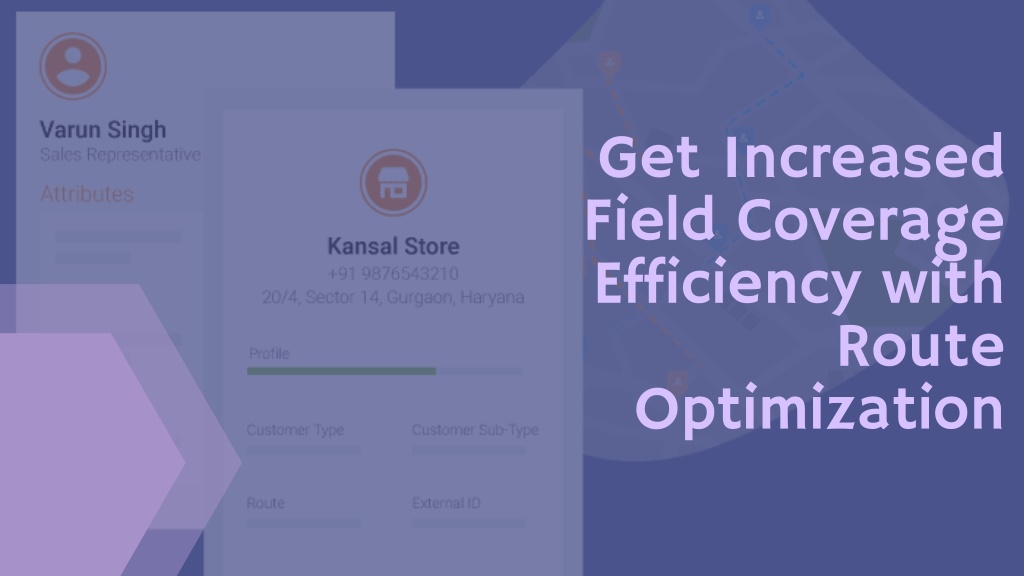 Varun Singh
Sales Representative

Attributes

Kansal Store
+91 9876543210
20/4, Sector 14, Gurgaon, Haryana

Profile

Customer Type

Customer Sub-Type

Route

External ID

Get Increased Field Coverage Efficiency with Route Optimization